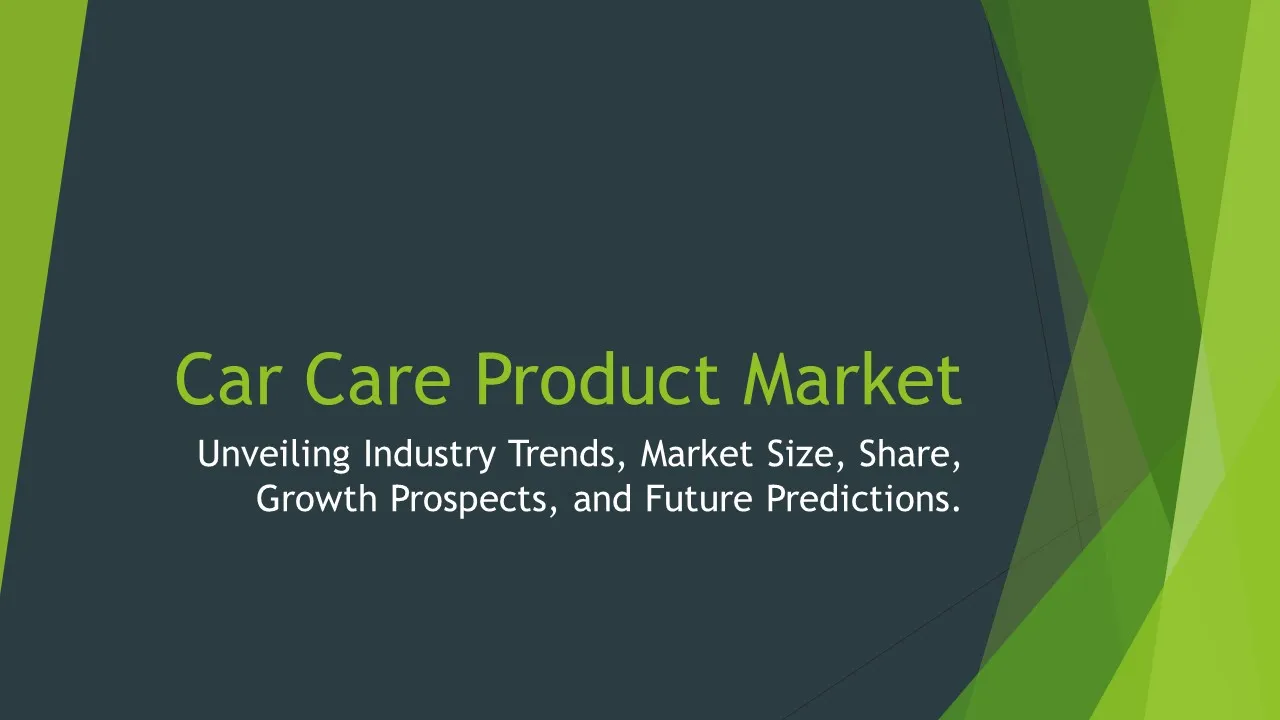 Car Care Product Market

Unveiling Industry Trends, Market Size, Share, Growth Prospects, and Future Predictions.